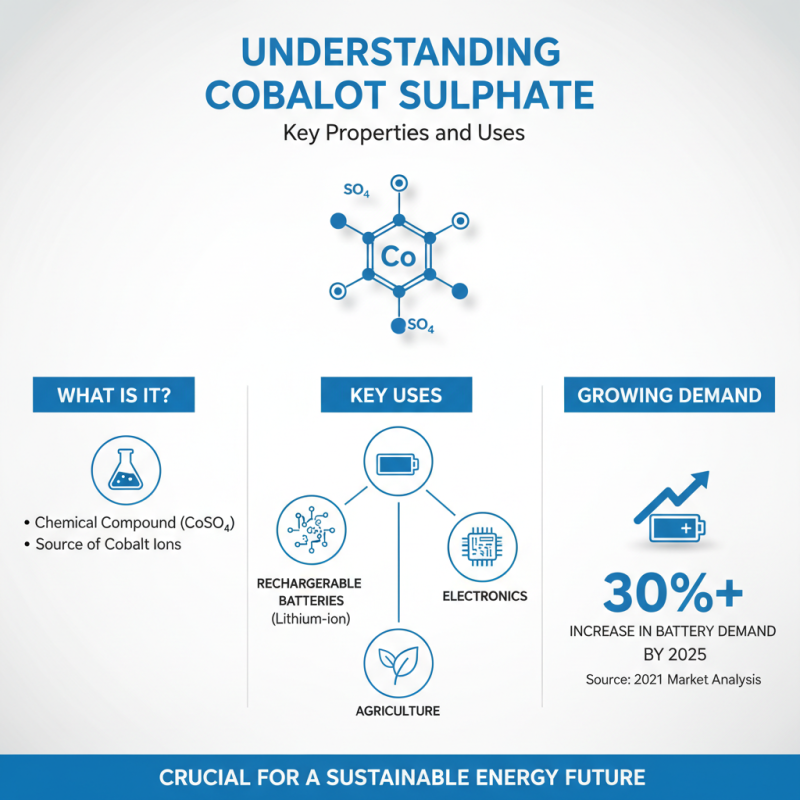 UNDERSTANDING COBALOT SULPHATE

Key Properties and Uses

$SO_4$

Co

$SO_4$

WHAT IS IT?

• Chemical Compound ($CoSO_4$)
• Source of Cobalt Ions

KEY USES

RECHARGERABLE BATTERIES (Lithium-ion)

ELECTRONICS

AGRICULTURE

GROWING DEMAND

30%+

INCREASE IN BATTERY DEMAND BY 2025

Source: 2021 Market Analysis

CRUCIAL FOR A SUSTAINABLE ENERGY FUTURE